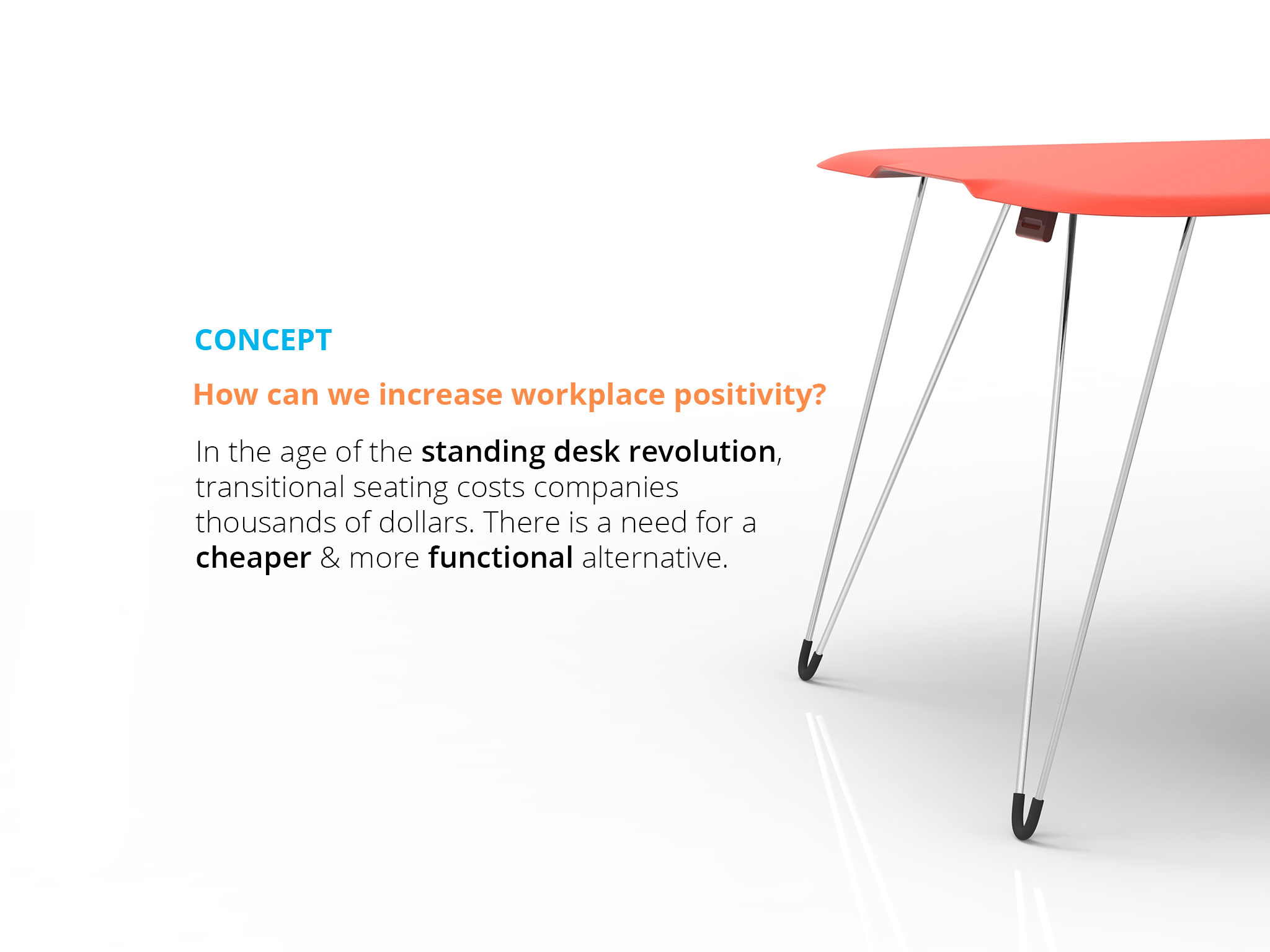 CONCEPT

How can we increase workplace positivity?

In the age of the standing desk revolution, transitional seating costs companies thousands of dollars. There is a need for a cheaper & more functional alternative.